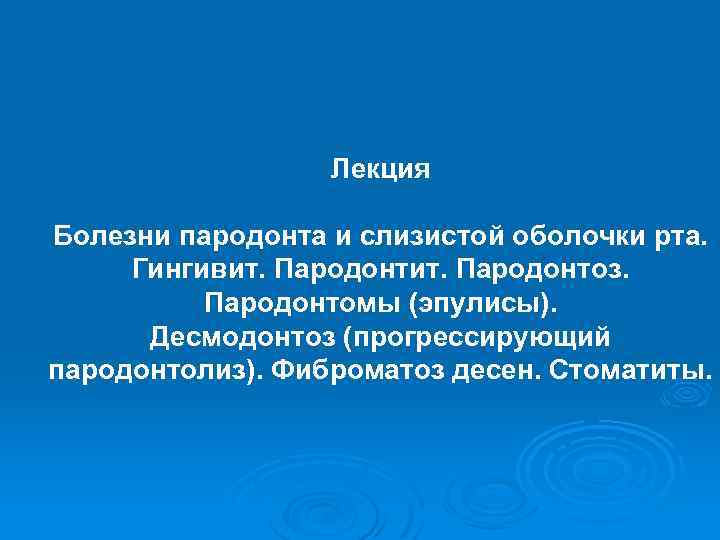 Лекция

Болезни пародонта и слизистой оболочки рта. Гингивит. Пародонтит. Пародонтоз. Пародонтомы (эпулисы). Десмодонтоз (прогрессирующий пародонтолиз). Фиброматоз десен. Стоматиты.